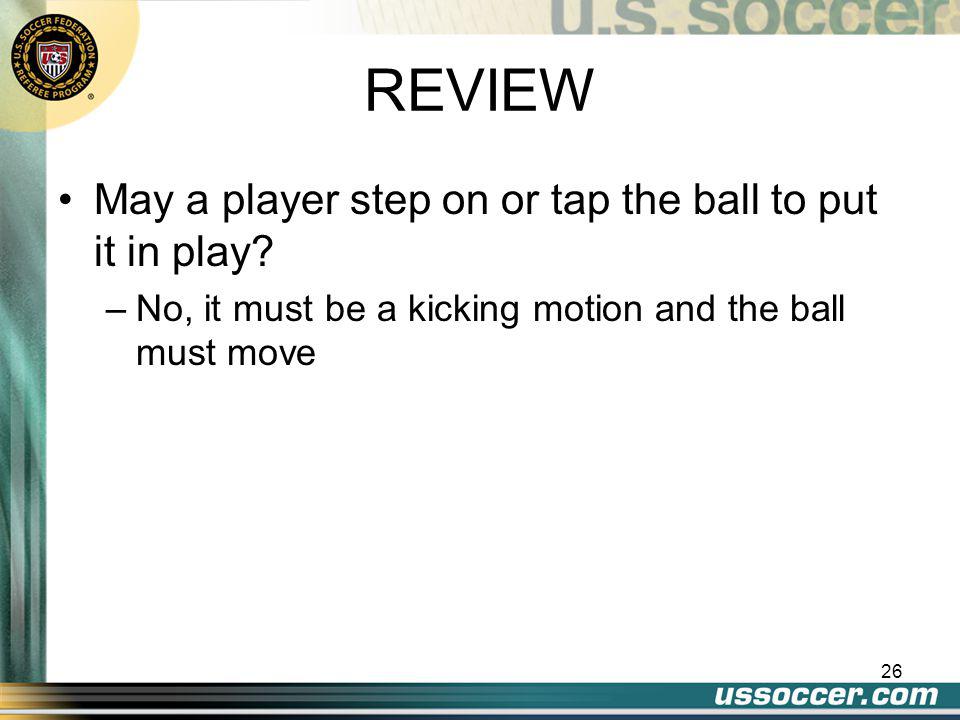 U.S. SOCCER FEDERATION REFEREE PROGRAM

U.S. SOCCER

REVIEW

• May a player step on or tap the ball to put it in play?

– No, it must be a kicking motion and the ball must move

26

ussoccer.com